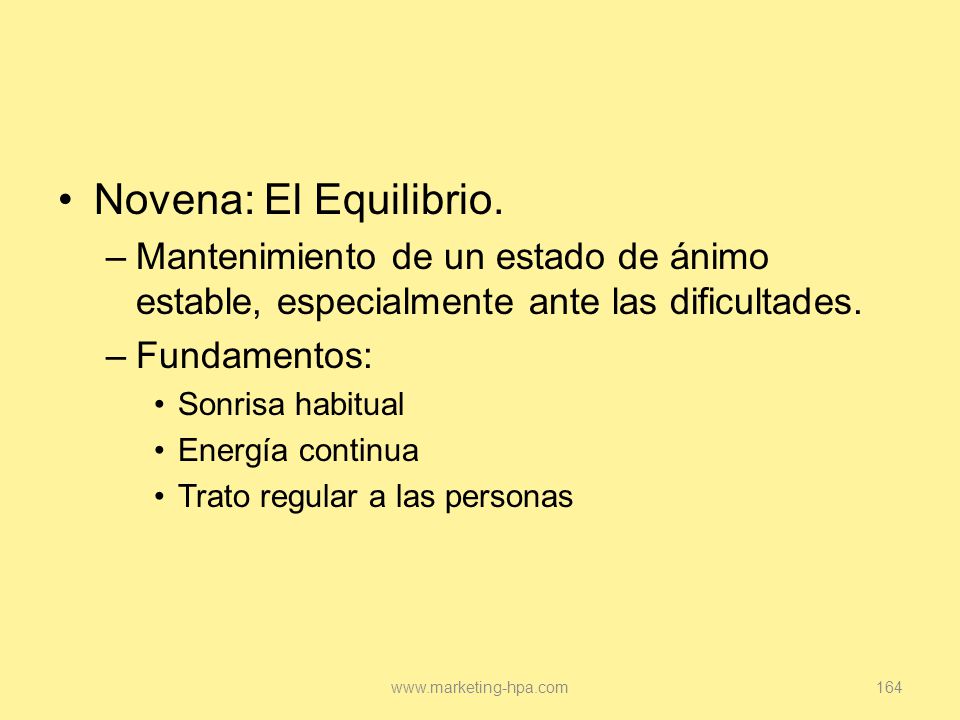 • Novena: El Equilibrio.
– Mantenimiento de un estado de ánimo estable, especialmente ante las dificultades.
– Fundamentos:
• Sonrisa habitual
• Energía continua
• Trato regular a las personas

www.marketing-hpa.com

164